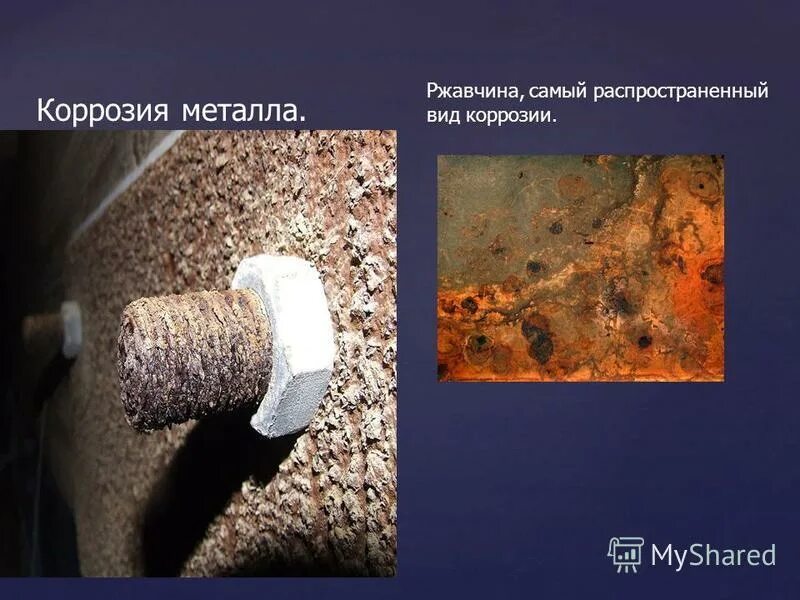 Коррозия металла.

Ржавчина, самый распространенный вид коррозии.

MyShared